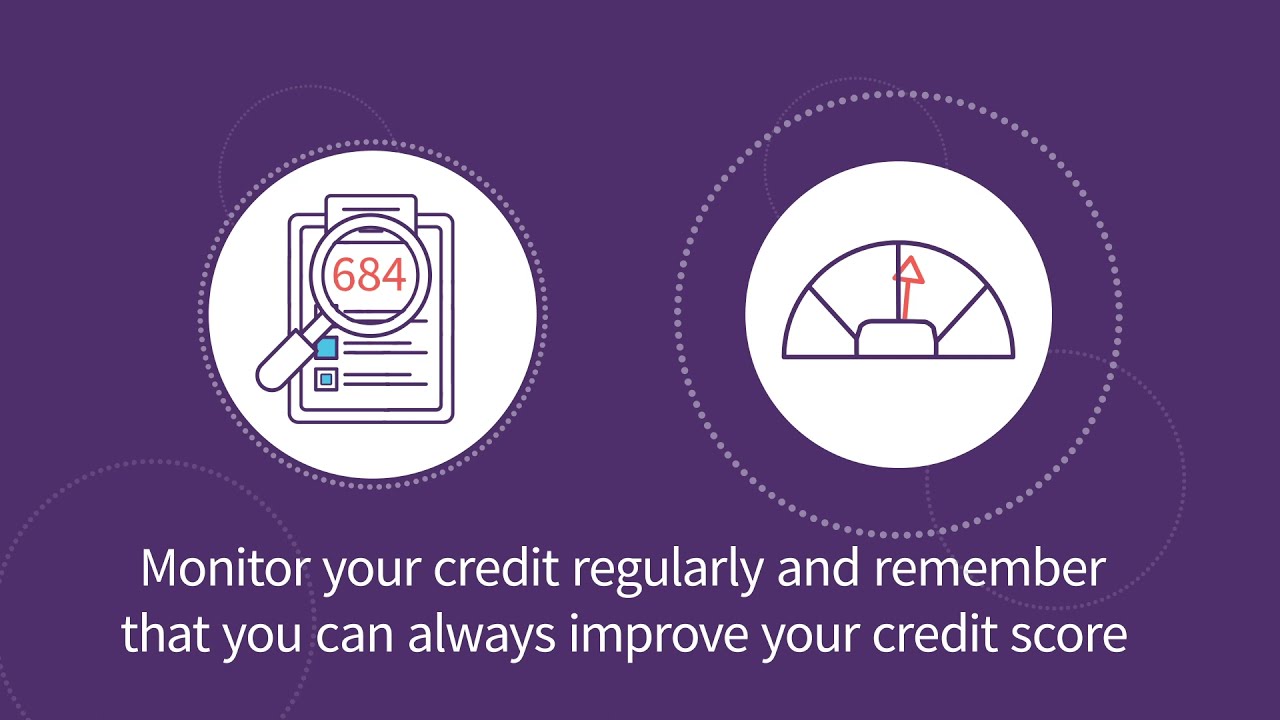 684

Monitor your credit regularly and remember that you can always improve your credit score